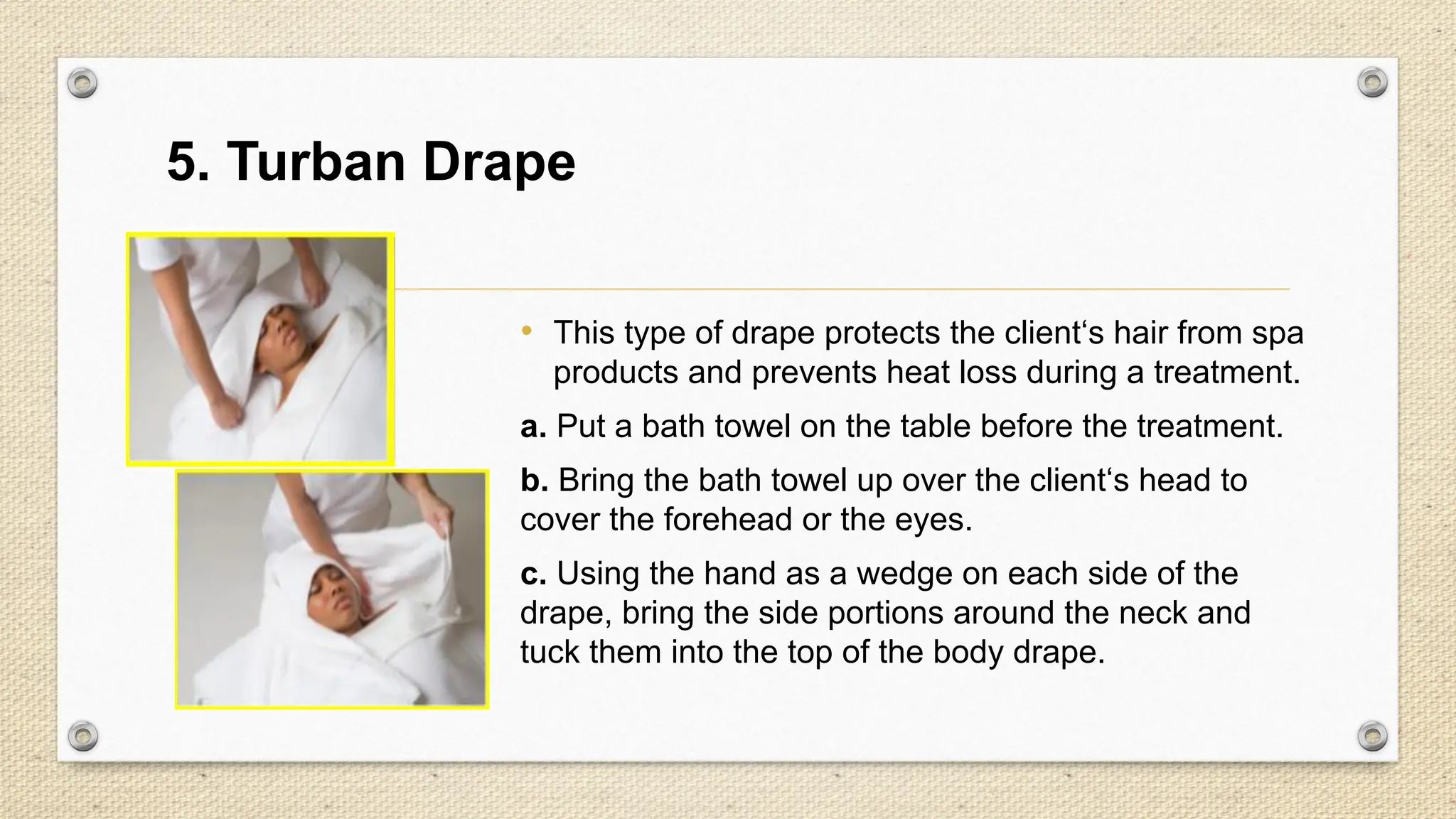 5. Turban Drape

• This type of drape protects the client‘s hair from spa products and prevents heat loss during a treatment.

a. Put a bath towel on the table before the treatment.

b. Bring the bath towel up over the client‘s head to cover the forehead or the eyes.

c. Using the hand as a wedge on each side of the drape, bring the side portions around the neck and tuck them into the top of the body drape.